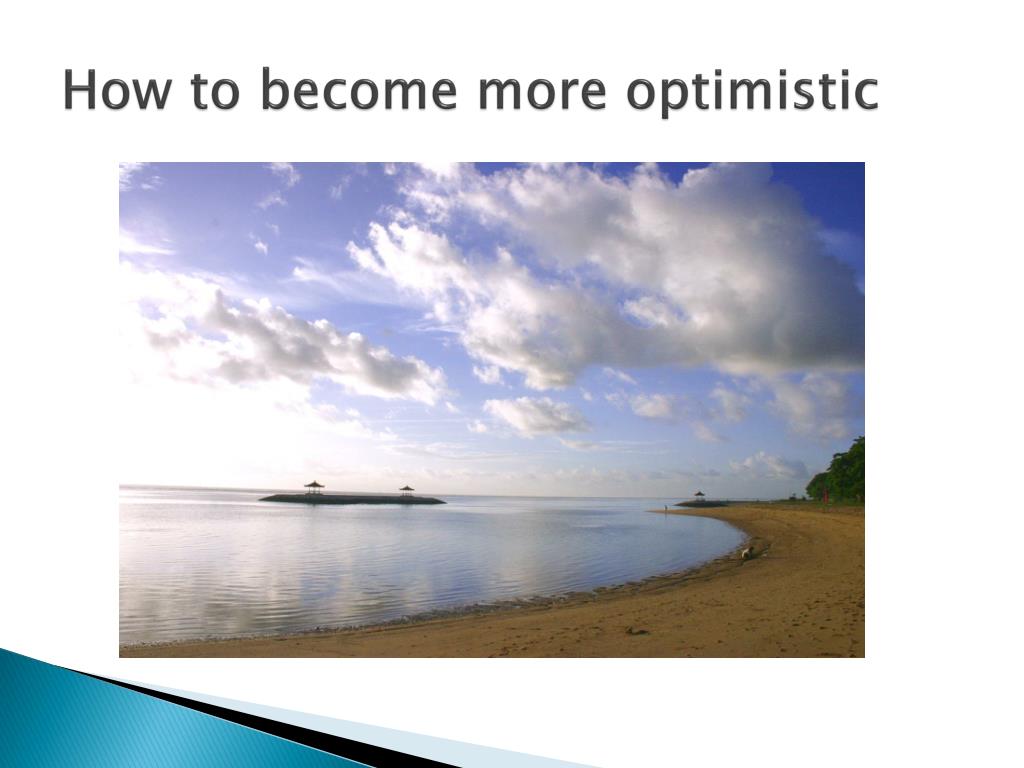 How to become more optimistic